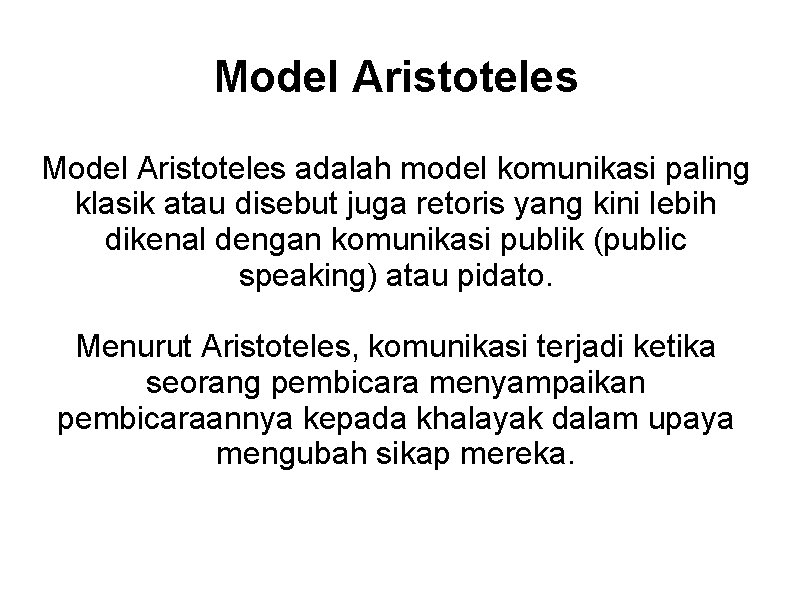 Model Aristoteles

Model Aristoteles adalah model komunikasi paling klasik atau disebut juga retoris yang kini lebih dikenal dengan komunikasi publik (public speaking) atau pidato.

Menurut Aristoteles, komunikasi terjadi ketika seorang pembicara menyampaikan pembicaraannya kepada khalayak dalam upaya mengubah sikap mereka.